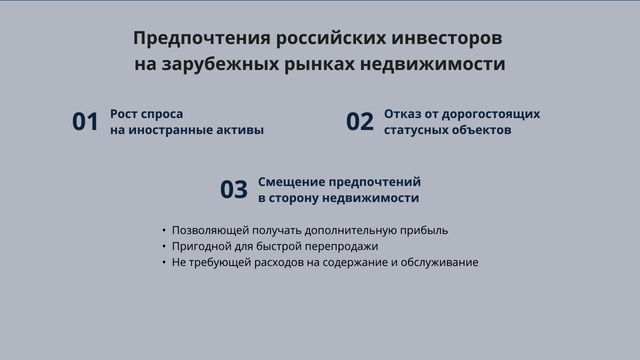 Предпочтения российских инвесторов на зарубежных рынках недвижимости

01 Рост спроса на иностранные активы

02 Отказ от дорогостоящих статусных объектов

03 Смещение предпочтений в сторону недвижимости

• Позволяющей получать дополнительную прибыль
• Пригодной для быстрой перепродажи
• Не требующей расходов на содержание и обслуживание